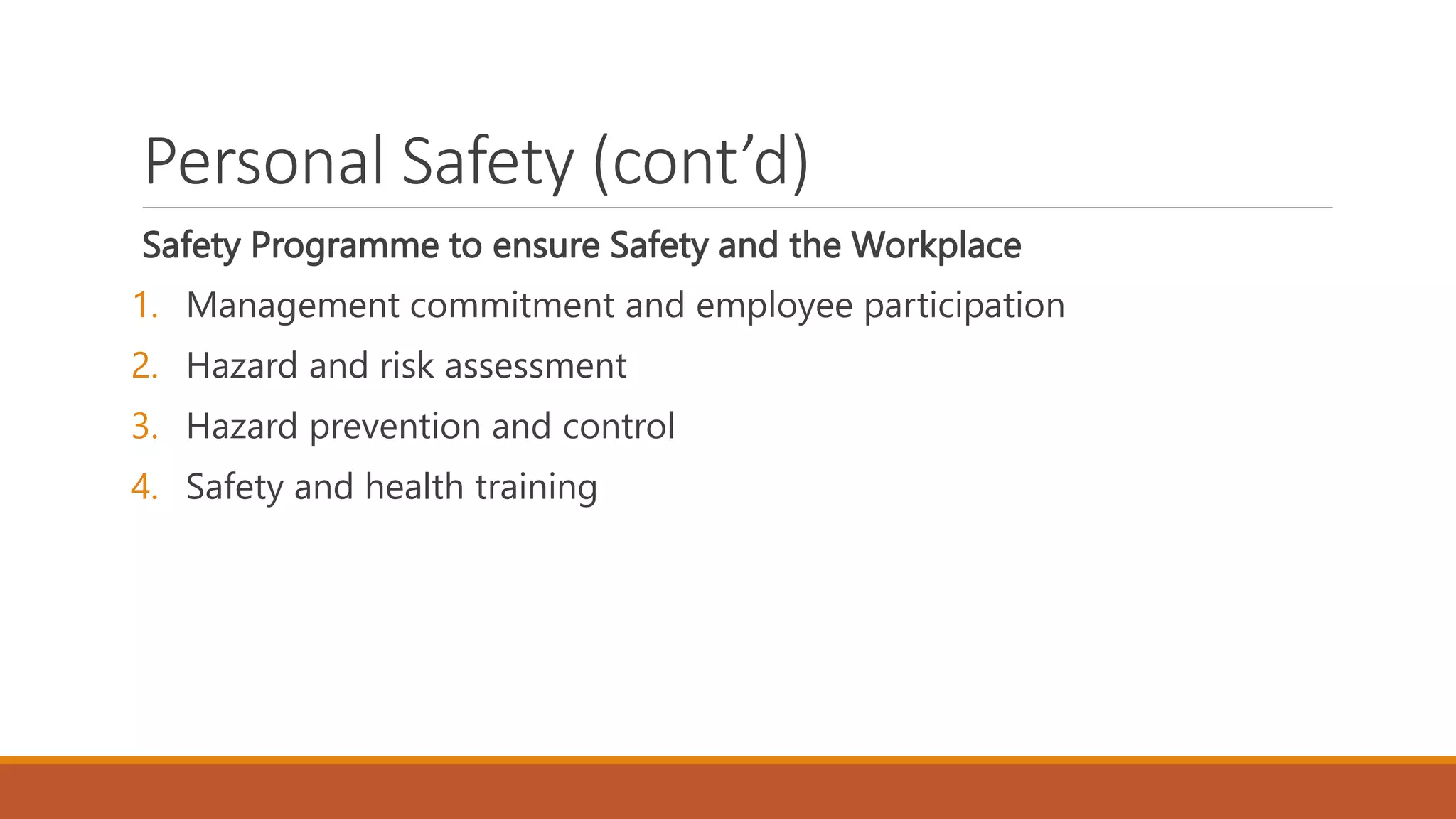 Personal Safety (cont’d)

Safety Programme to ensure Safety and the Workplace

1. Management commitment and employee participation
2. Hazard and risk assessment
3. Hazard prevention and control
4. Safety and health training